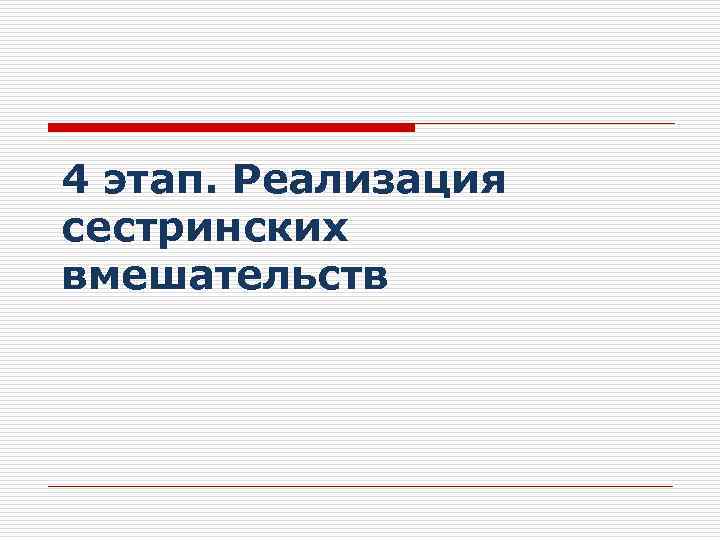 4 этап. Реализация сестринских вмешательств